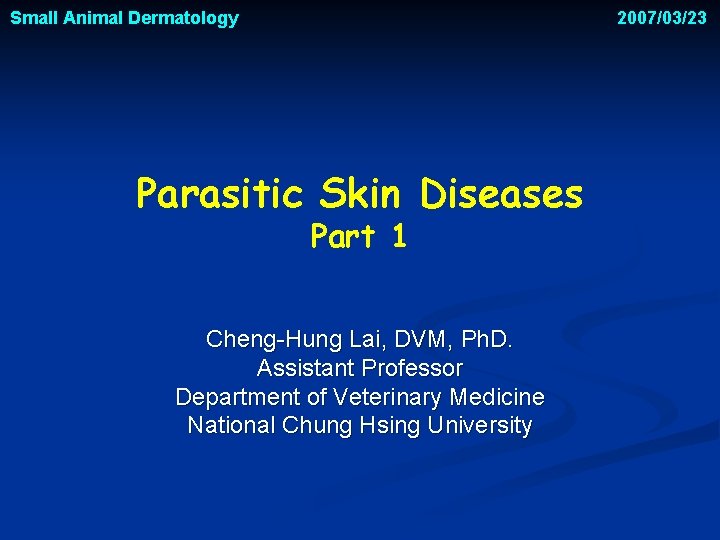 Small Animal Dermatology

2007/03/23

Parasitic Skin Diseases
Part 1

Cheng-Hung Lai, DVM, PhD.
Assistant Professor
Department of Veterinary Medicine
National Chung Hsing University